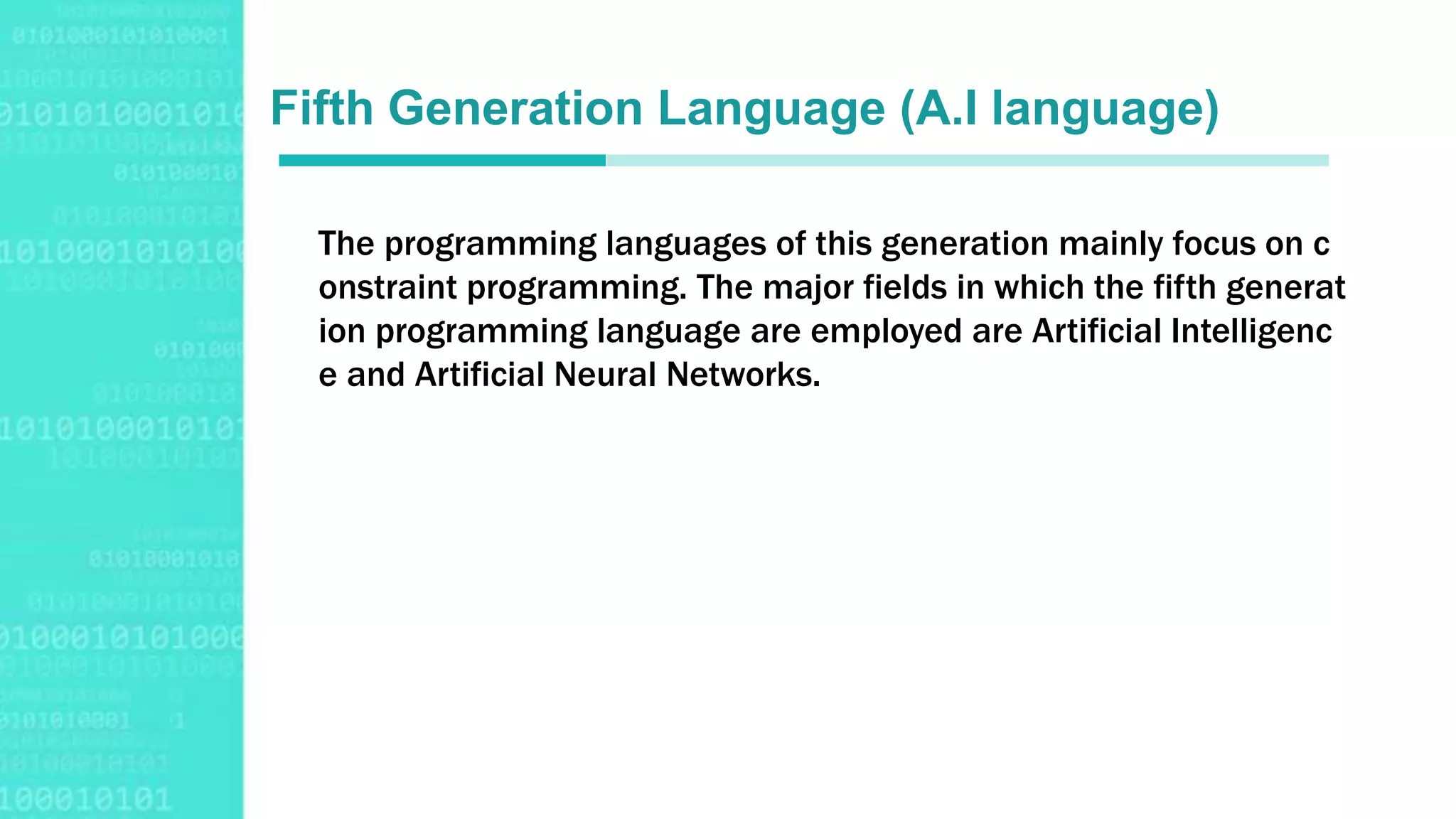 Fifth Generation Language (A.I language)

The programming languages of this generation mainly focus on c onstraint programming. The major fields in which the fifth generat ion programming language are employed are Artificial Intelligenc e and Artificial Neural Networks.